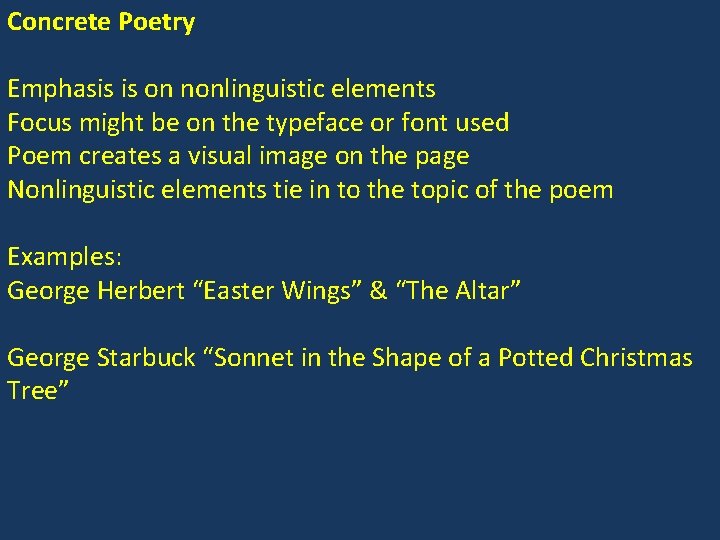 Concrete Poetry

Emphasis is on nonlinguistic elements
Focus might be on the typeface or font used
Poem creates a visual image on the page
Nonlinguistic elements tie in to the topic of the poem

Examples:
George Herbert “Easter Wings” & “The Altar”

George Starbuck “Sonnet in the Shape of a Potted Christmas Tree”